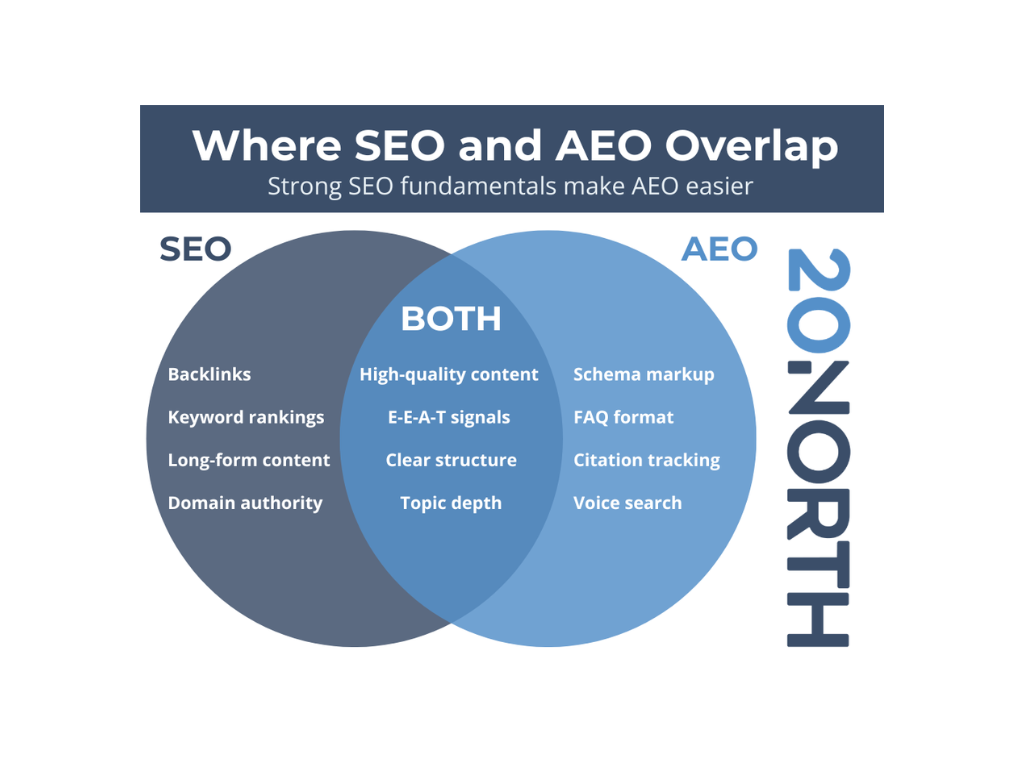 Where SEO and AEO Overlap
Strong SEO fundamentals make AEO easier

SEO

Backlinks
Keyword rankings
Long-form content
Domain authority

BOTH

High-quality content
E-E-A-T signals
Clear structure
Topic depth

AEO

Schema markup
FAQ format
Citation tracking
Voice search

20NORTH